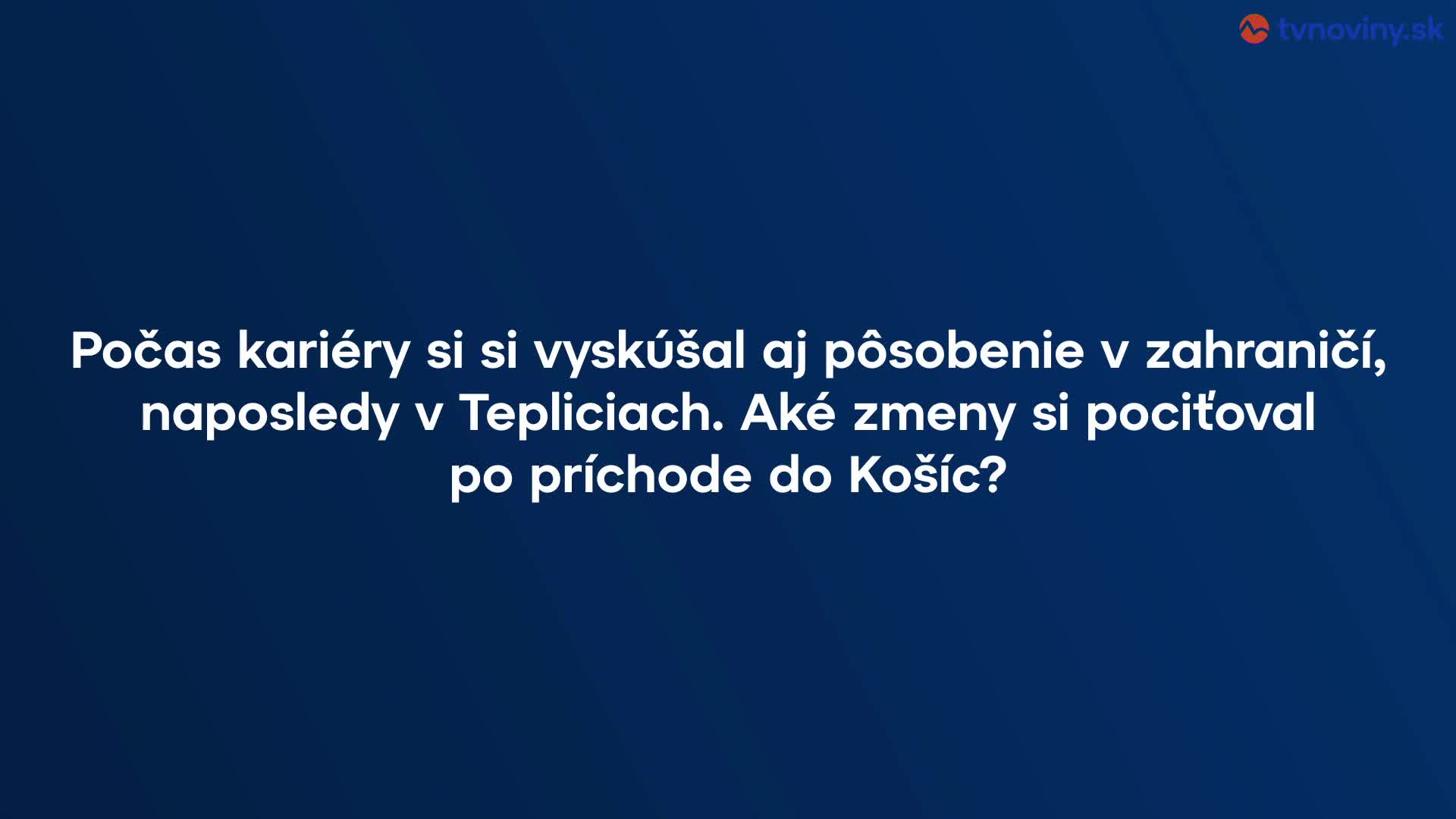 tvnoviny.sk

Počas kariéry si si vyskúšal aj pôsobenie v zahraničí, naposledy v Tepliciach. Aké zmeny si pociťoval po príchode do Košíc?